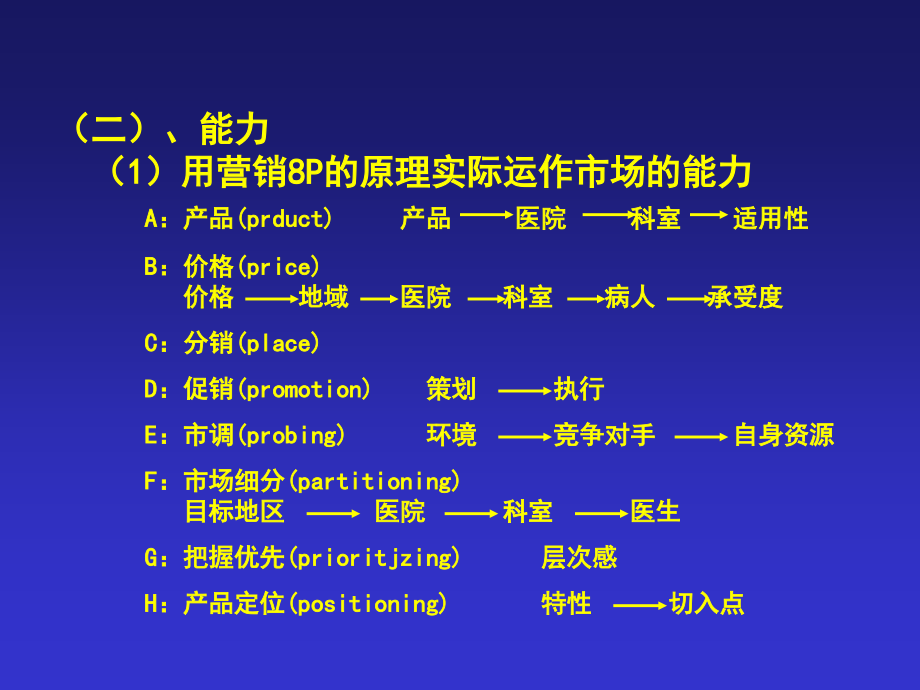 （二）、能力
（1）用营销8P的原理实际运作市场的能力

A：产品(prduct)　　产品 → 医院 → 科室 → 适用性

B：价格(price)
价格 → 地域 → 医院 → 科室 → 病人 → 承受度

C：分销(place)

D：促销(promotion)　　策划 → 执行

E：市调(probing)　　环境 → 竞争对手 → 自身资源

F：市场细分(partitioning)
目标地区 → 医院 → 科室 → 医生

G：把握优先(prioritjzing)　　层次感

H：产品定位(positioning)　　特性 → 切入点